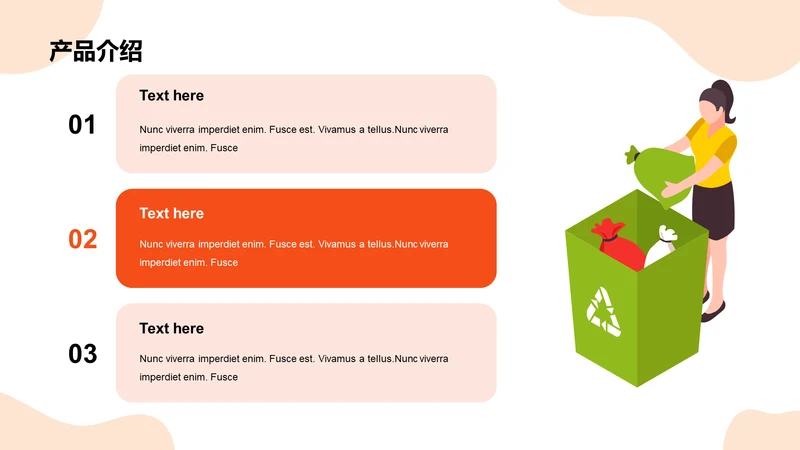 产品介绍

01

Text here

Nunc viverra imperdiet enim. Fusce est. Vivamus a tellus.Nunc viverra imperdiet enim. Fusce

02

Text here

Nunc viverra imperdiet enim. Fusce est. Vivamus a tellus.Nunc viverra imperdiet enim. Fusce

03

Text here

Nunc viverra imperdiet enim. Fusce est. Vivamus a tellus.Nunc viverra imperdiet enim. Fusce